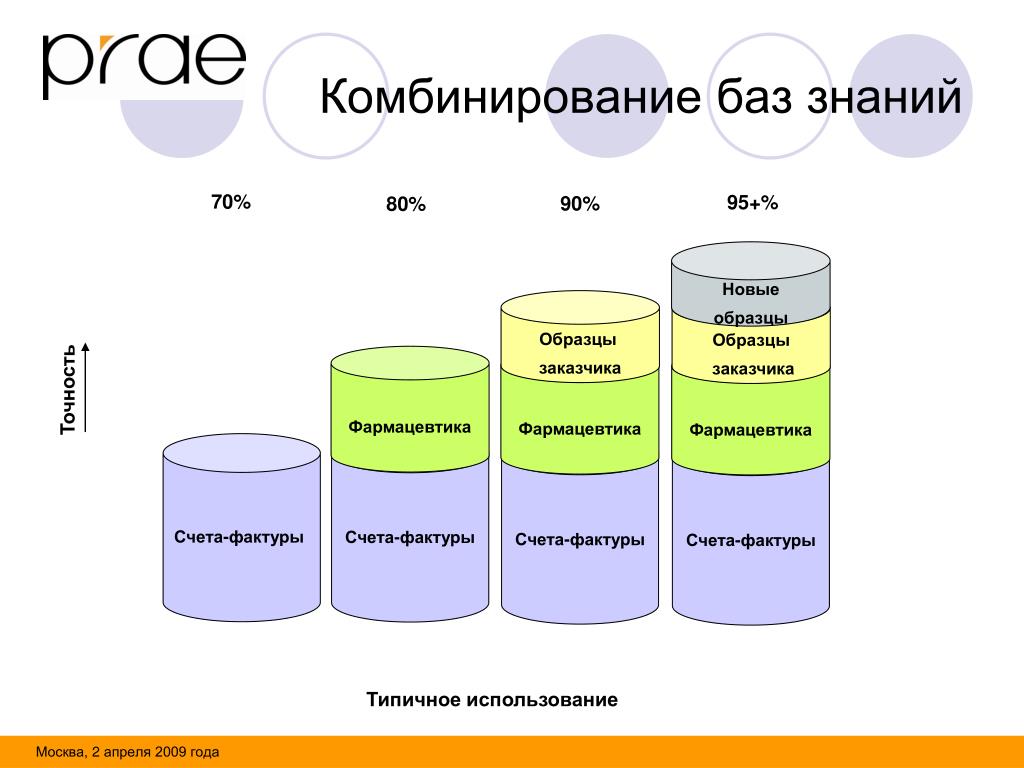 prae

Комбинирование баз знаний

70%

80%

90%

95+%

Точность

Счета-фактуры

Фармацевтика

Счета-фактуры

Образцы заказчика

Фармацевтика

Счета-фактуры

Новые образцы

Образцы заказчика

Фармацевтика

Счета-фактуры

Типичное использование

Москва, 2 апреля 2009 года